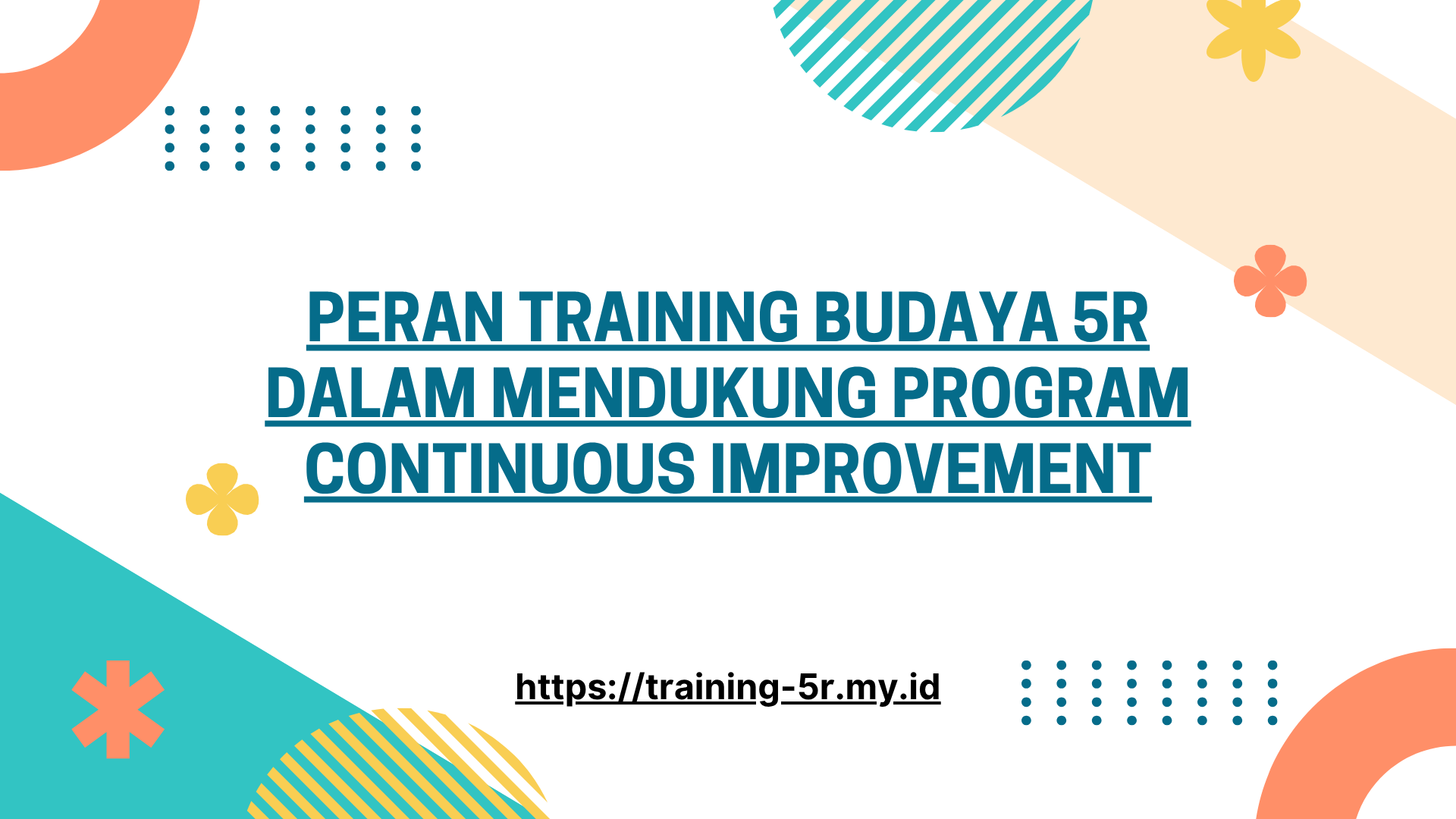 PERAN TRAINING BUDAYA 5R DALAM MENDUKUNG PROGRAM CONTINUOUS IMPROVEMENT

https://training-5r.my.id